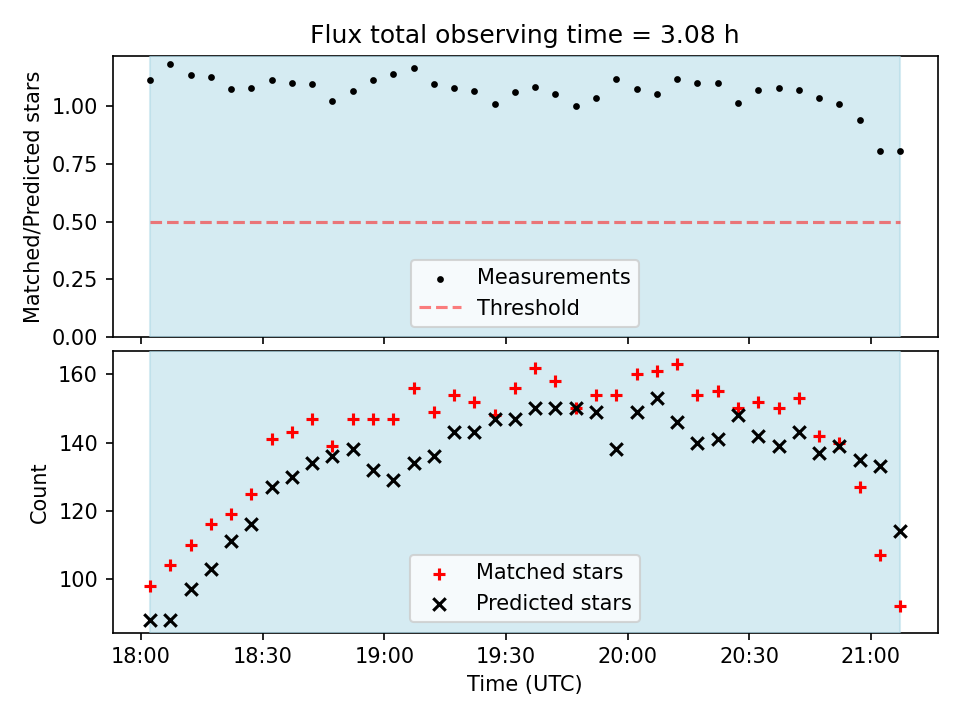 Flux total observing time = 3.08 h

Matched/Predicted stars

1.00
0.75
0.50
0.25
0.00

Measurements
Threshold

Count

160
140
120
100

Matched stars
Predicted stars

18:00
18:30
19:00
19:30
20:00
20:30
21:00

Time (UTC)